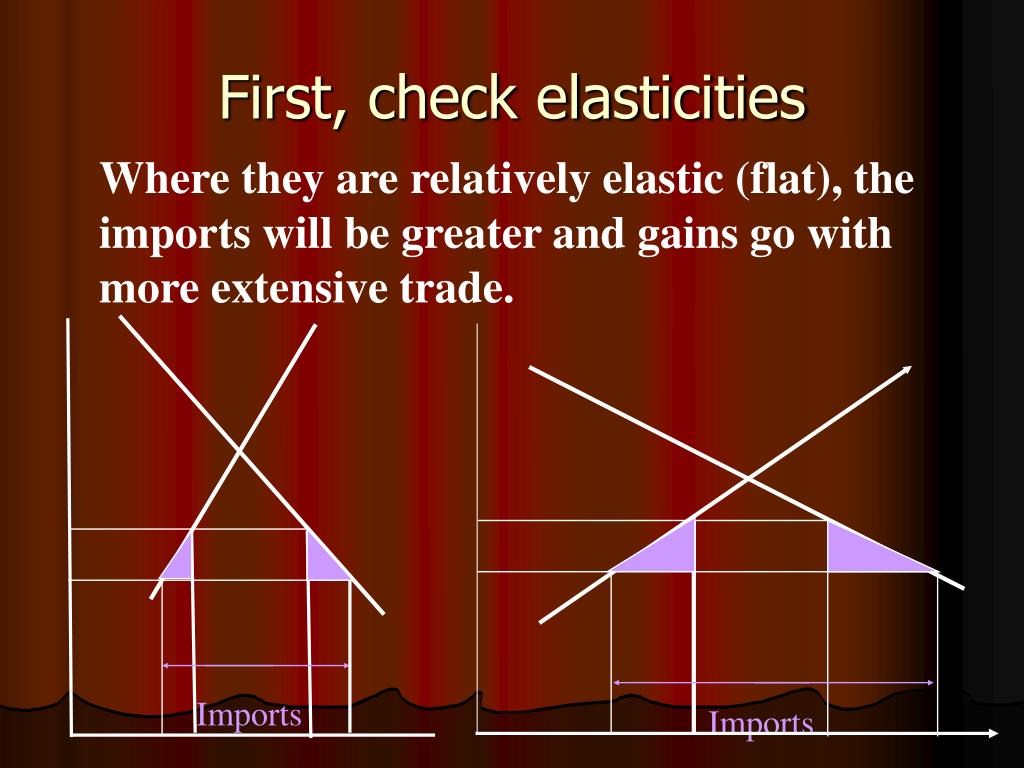 First, check elasticities

Where they are relatively elastic (flat), the imports will be greater and gains go with more extensive trade.

Imports

Imports